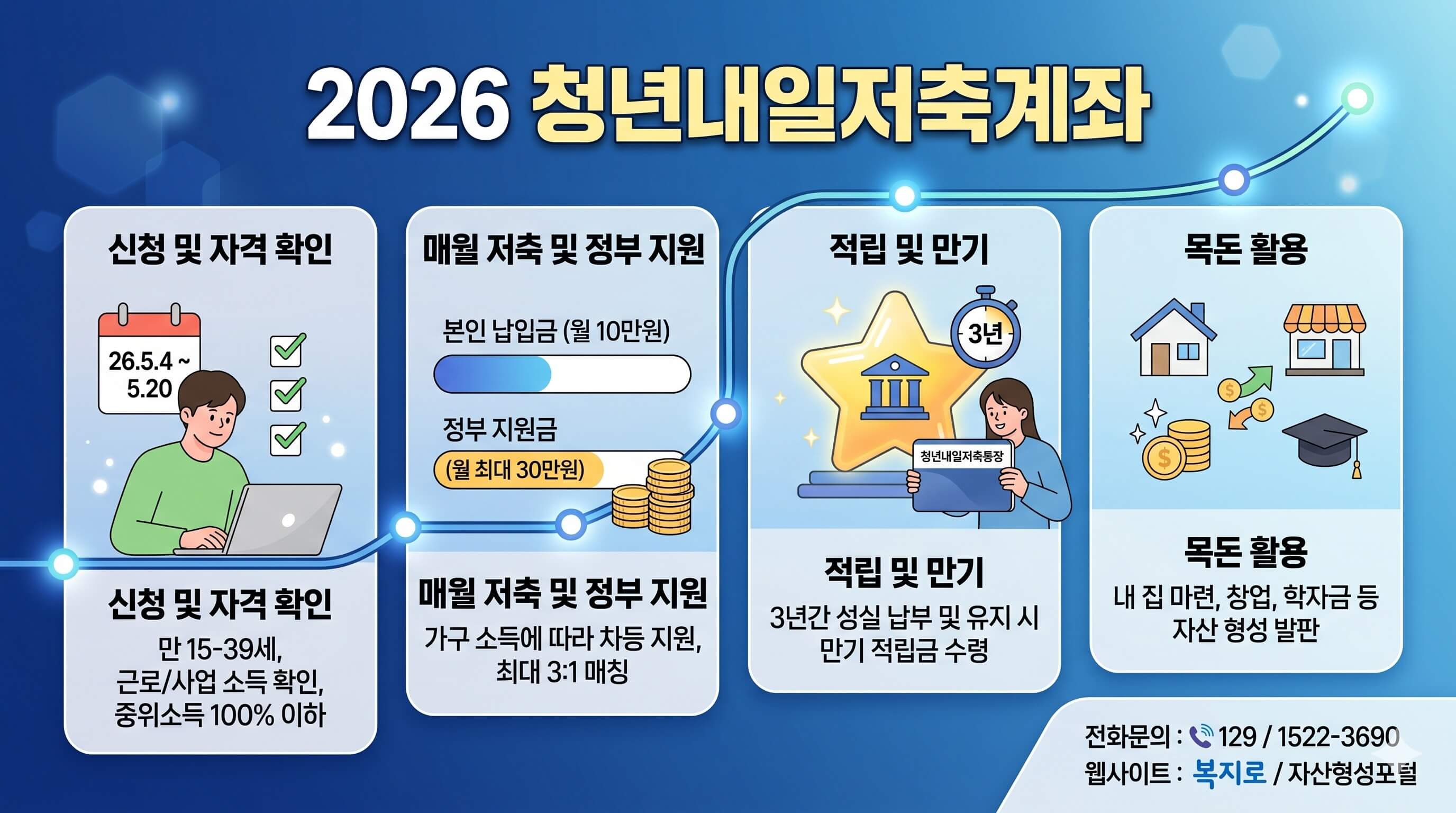 2026 청년내일저축계좌

신청 및 자격 확인

26.5.4 ~ 5.20

신청 및 자격 확인

만 15-39세, 근로/사업 소득 확인, 중위소득 100% 이하

매월 저축 및 정부 지원

본인 납입금 (월 10만원)

정부 지원금

(월 최대 30만원)

매월 저축 및 정부 지원

가구 소득에 따라 차등 지원, 최대 3:1 매칭

적립 및 만기

3년

청년내일저축통장

적립 및 만기

3년간 성실 납부 및 유지 시 만기 적립금 수령

목돈 활용

목돈 활용

내 집 마련, 창업, 학자금 등 자산 형성 발판

전화문의 : 129 / 1522-3690
웹사이트 : 복지로 / 자산형성포털